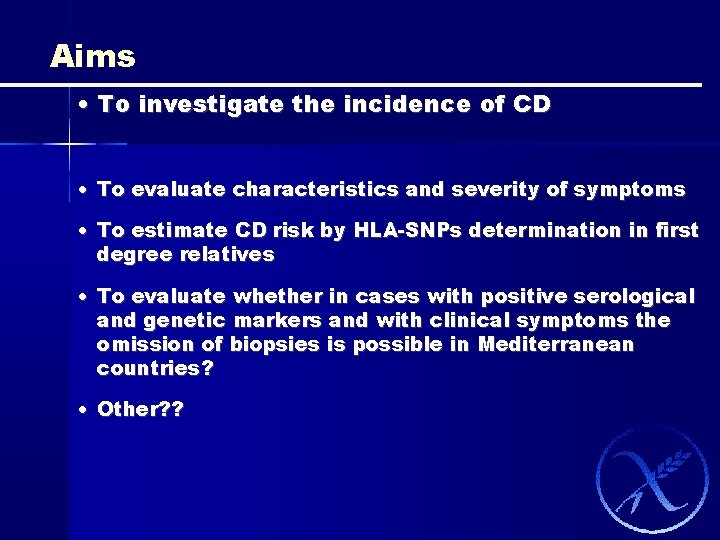 Aims

• To investigate the incidence of CD

• To evaluate characteristics and severity of symptoms

• To estimate CD risk by HLA-SNPs determination in first degree relatives

• To evaluate whether in cases with positive serological and genetic markers and with clinical symptoms the omission of biopsies is possible in Mediterranean countries?

• Other??